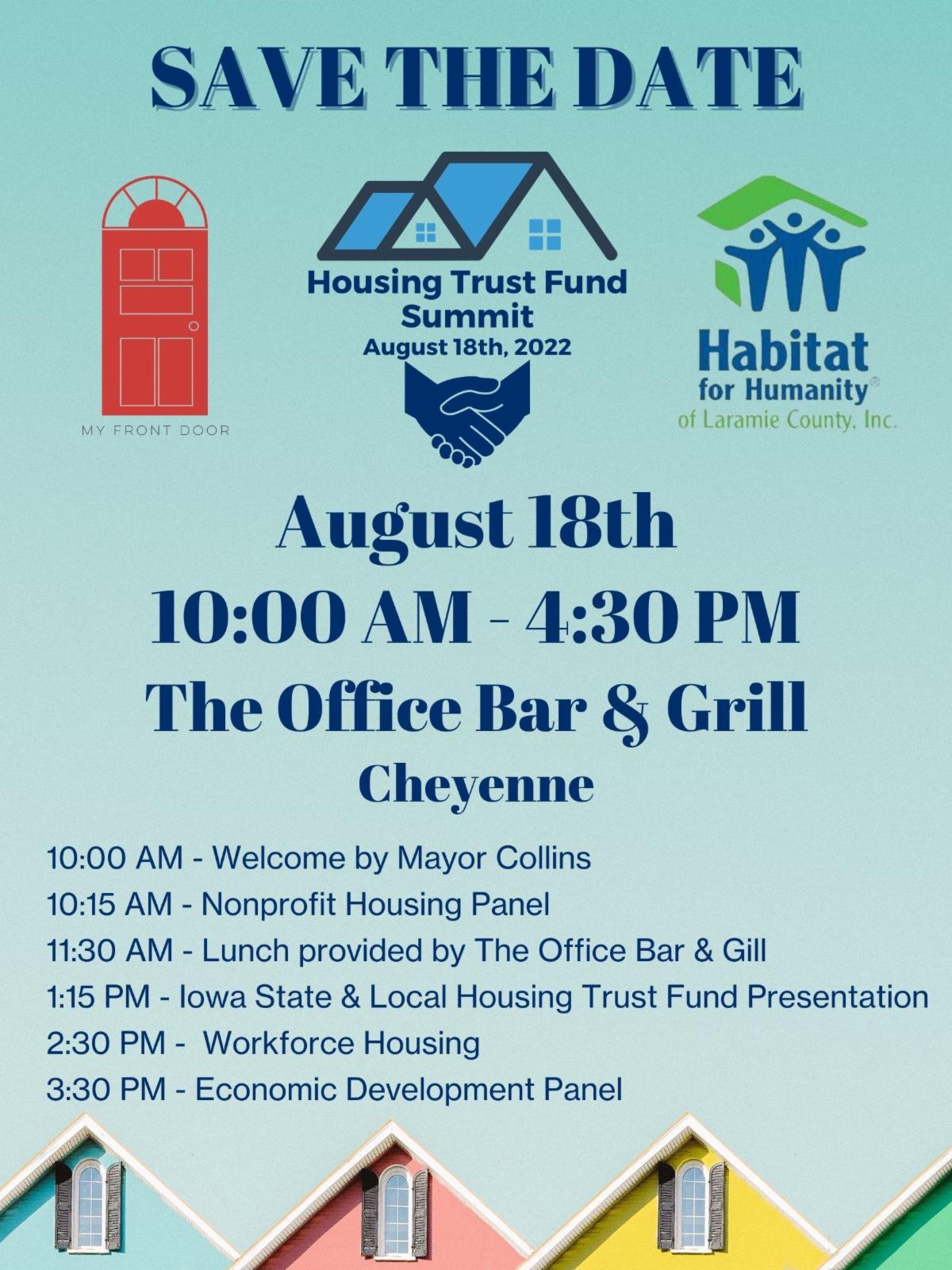 SAVE THE DATE

MY FRONT DOOR

Housing Trust Fund Summit
August 18th, 2022

Habitat for Humanity®
of Laramie County, Inc.

August 18th
10:00 AM - 4:30 PM
The Office Bar & Grill
Cheyenne

10:00 AM - Welcome by Mayor Collins
10:15 AM - Nonprofit Housing Panel
11:30 AM - Lunch provided by The Office Bar & Gill
1:15 PM - Iowa State & Local Housing Trust Fund Presentation
2:30 PM - Workforce Housing
3:30 PM - Economic Development Panel